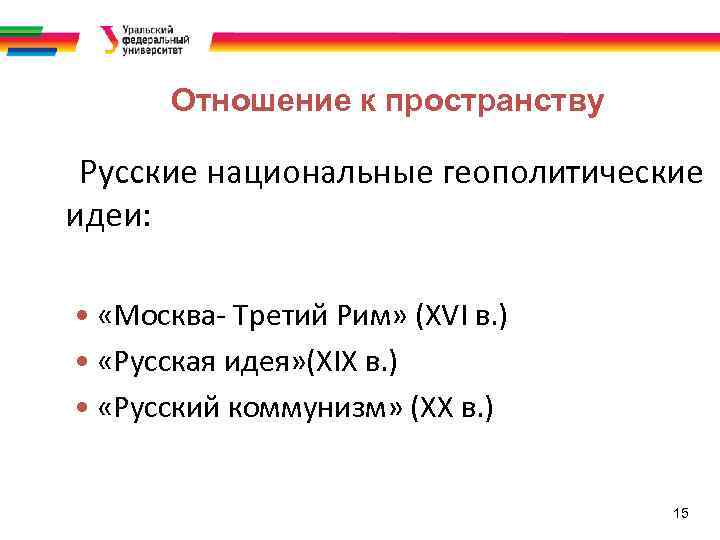 Уральский федеральный университет

Отношение к пространству

Русские национальные геополитические идеи:

• «Москва- Третий Рим» (XVI в.)
• «Русская идея»(XIX в.)
• «Русский коммунизм» (XX в.)

15